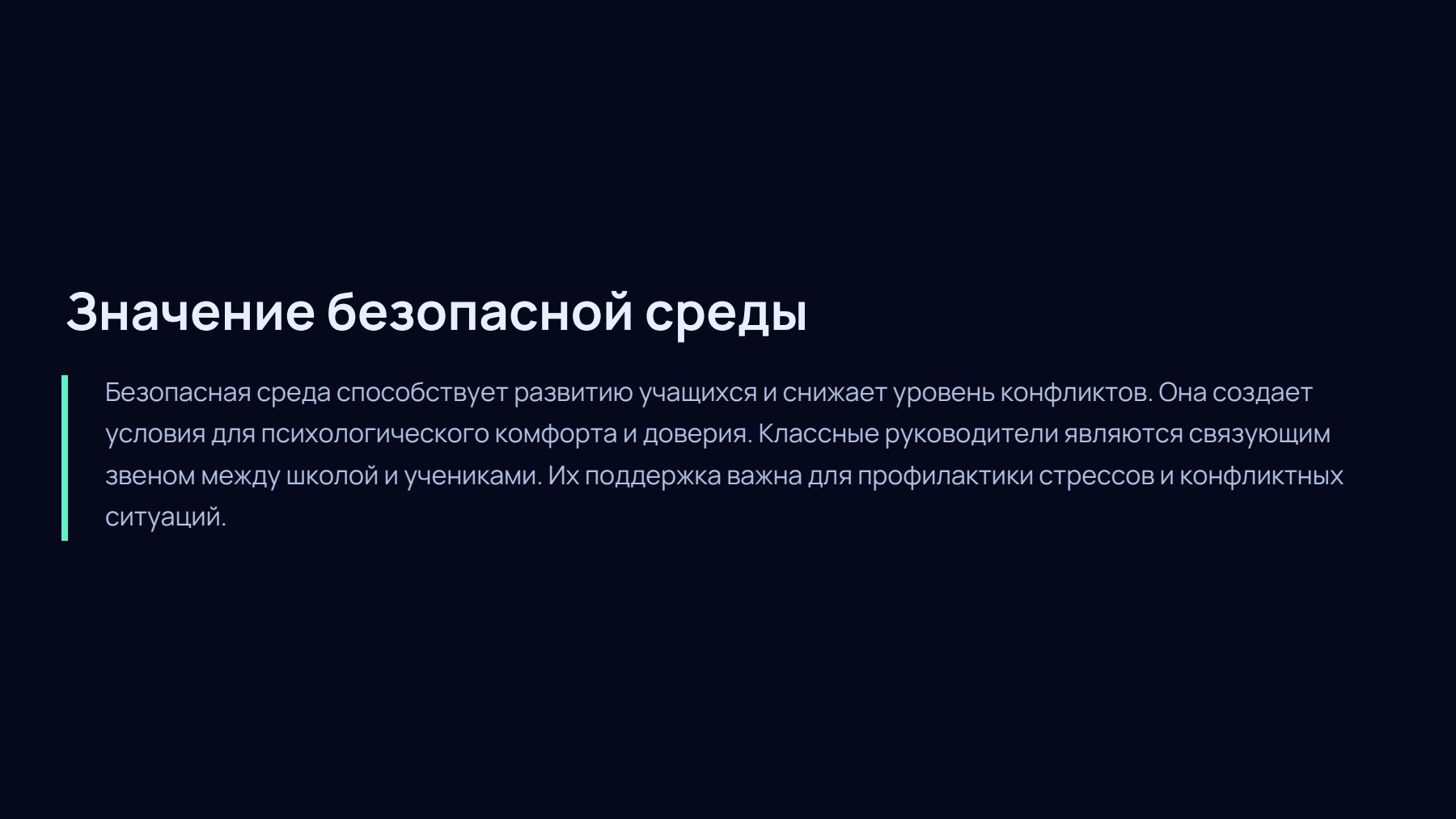 Значение безопасной среды

Безопасная среда способствует развитию учащихся и снижает уровень конфликтов. Она создает условия для психологического комфорта и доверия. Классные руководители являются связующим звеном между школой и учениками. Их поддержка важна для профилактики стрессов и конфликтных ситуаций.